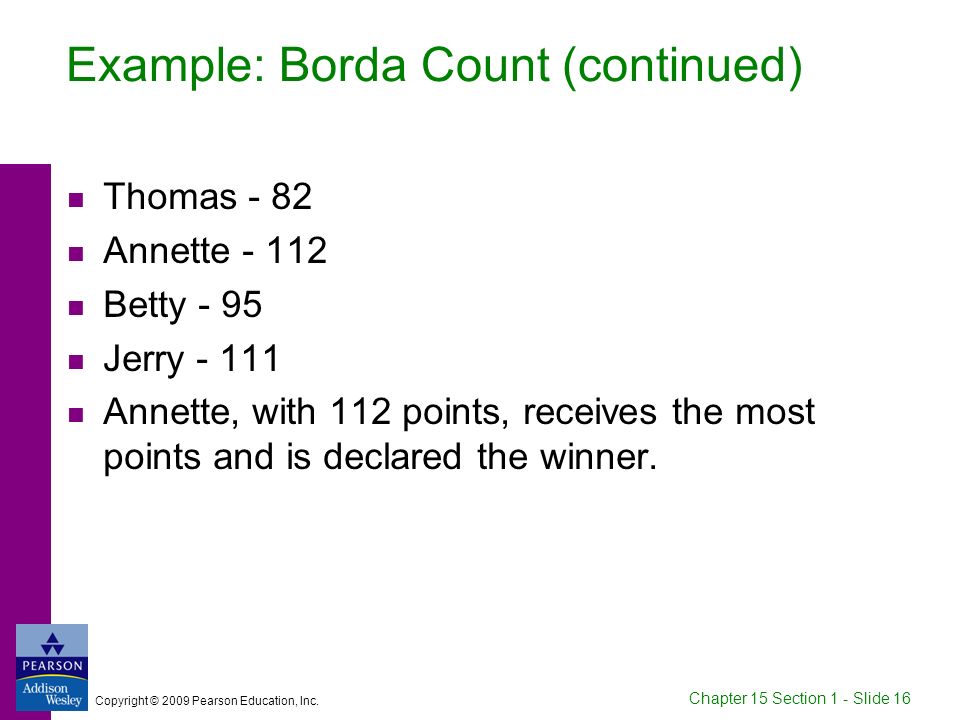 Example: Borda Count (continued)

- Thomas - 82
- Annette - 112
- Betty - 95
- Jerry - 111
- Annette, with 112 points, receives the most points and is declared the winner.

PEARSON
Addison Wesley

Copyright © 2009 Pearson Education, Inc.

Chapter 15 Section 1 - Slide 16